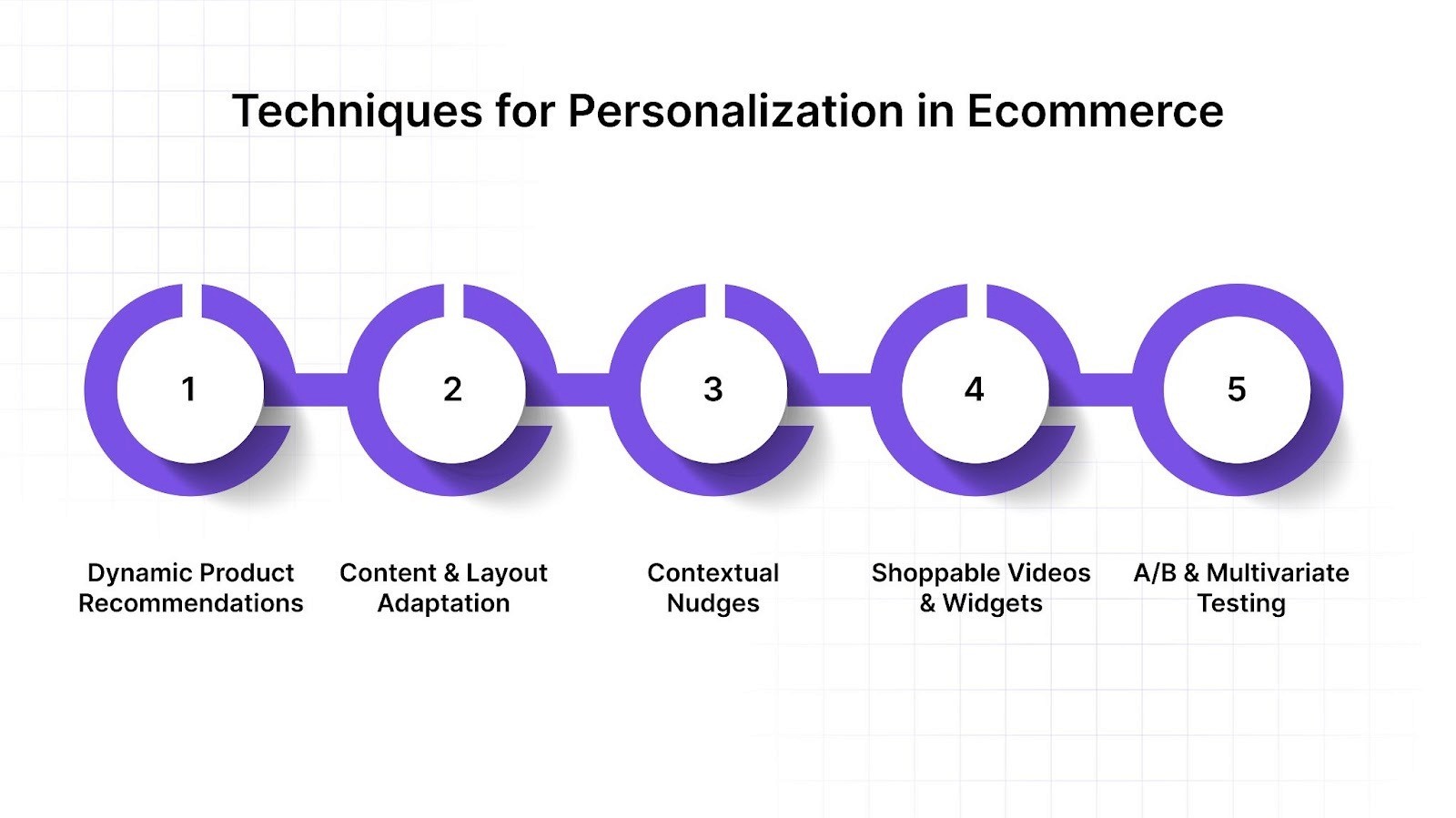 Techniques for Personalization in Ecommerce

1

2

3

4

5

Dynamic Product Recommendations

Content & Layout Adaptation

Contextual Nudges

Shoppable Videos & Widgets

A/B & Multivariate Testing